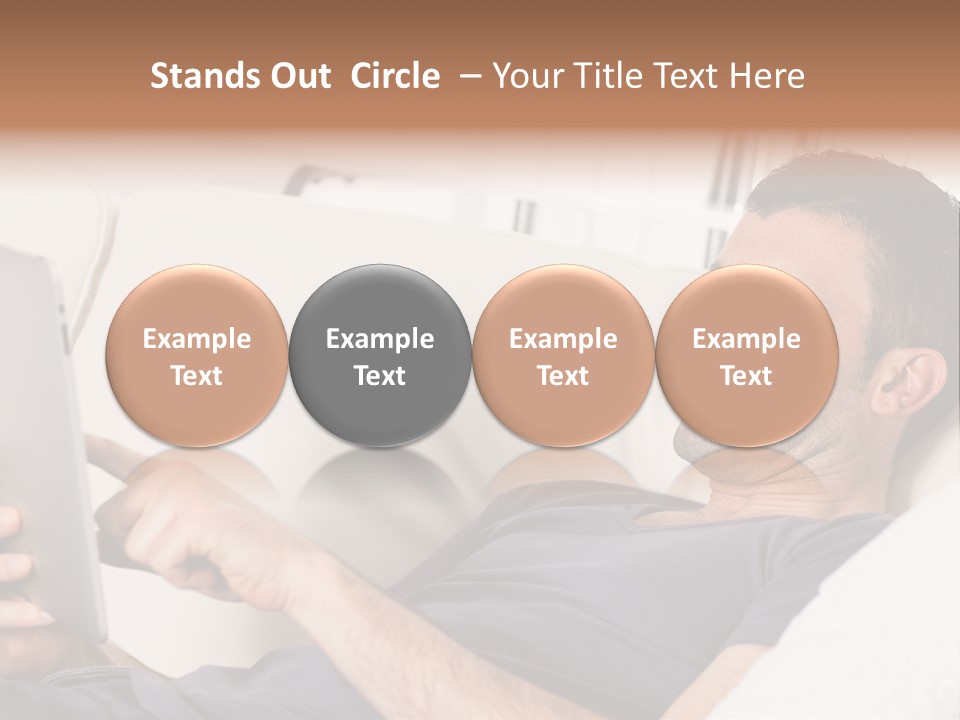 Stands Out Circle – Your Title Text Here

Example Text

Example Text

Example Text

Example Text